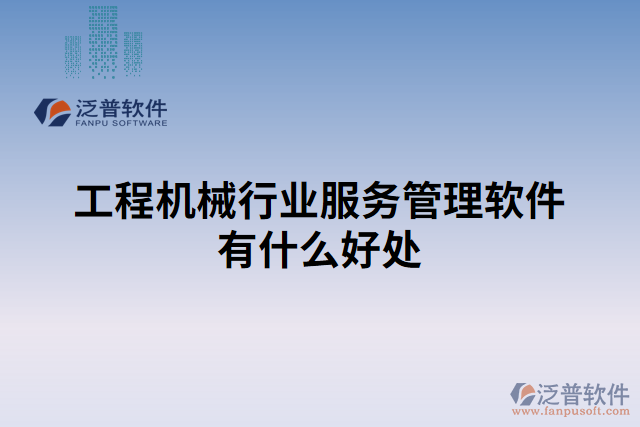 泛普软件
FANPU SOFTWARE

工程机械行业服务管理软件有什么好处

泛普软件
www.fanpusoft.com